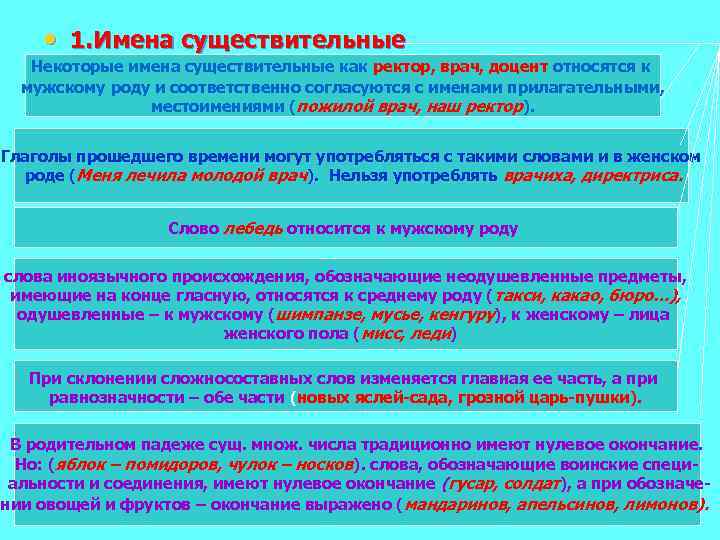 • 1.Имена существительные

Некоторые имена существительные как ректор, врач, доцент относятся к мужскому роду и соответственно согласуются с именами прилагательными, местоимениями (пожилой врач, наш ректор).

Глаголы прошедшего времени могут употребляться с такими словами и в женском роде (Меня лечила молодой врач). Нельзя употреблять врачиха, директриса.

Слово лебедь относится к мужскому роду

слова иноязычного происхождения, обозначающие неодушевленные предметы, имеющие на конце гласную, относятся к среднему роду (такси, какао, бюро…), одушевленные – к мужскому (шимпанзе, мусье, кенгуру), к женскому – лица женского пола (мисс, леди)

При склонении сложносоставных слов изменяется главная ее часть, а при равнозначности – обе части (новых яслей-сада, грозной царь-пушки).

В родительном падеже сущ. множ. числа традиционно имеют нулевое окончание. Но: (яблок – помидоров, чулок – носков). слова, обозначающие воинские специальности и соединения, имеют нулевое окончание (гусар, солдат), а при обозначении овощей и фруктов – окончание выражено (мандаринов, апельсинов, лимонов).